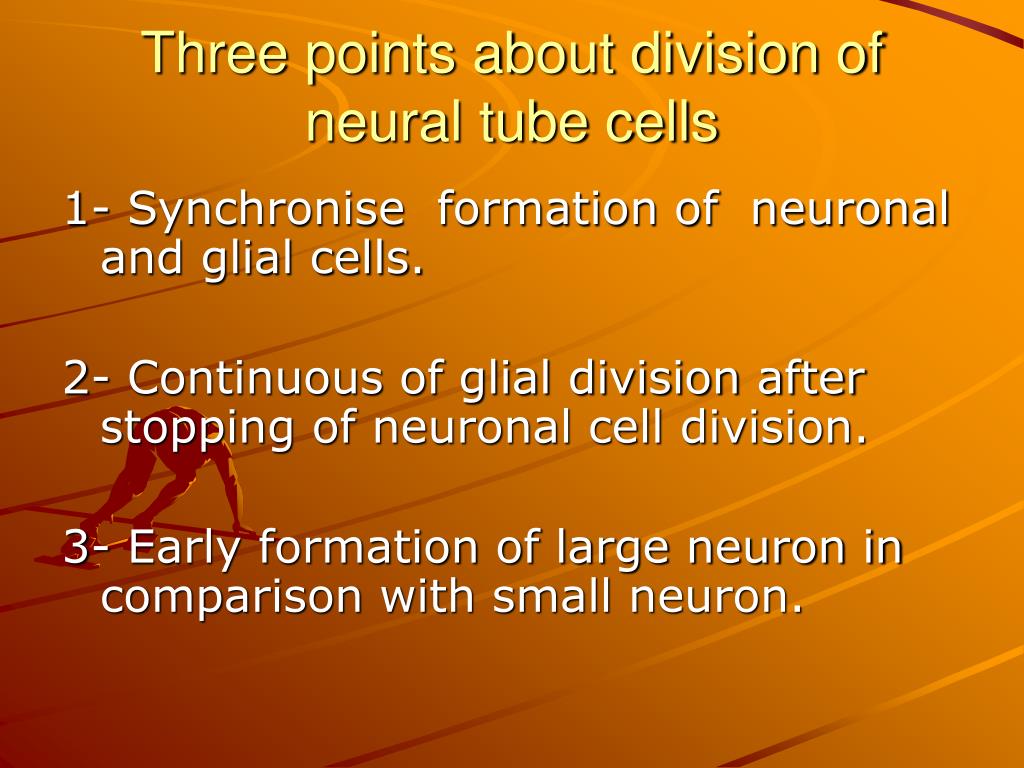 Three points about division of neural tube cells

1- Synchronise formation of neuronal and glial cells.

2- Continuous of glial division after stopping of neuronal cell division.

3- Early formation of large neuron in comparison with small neuron.